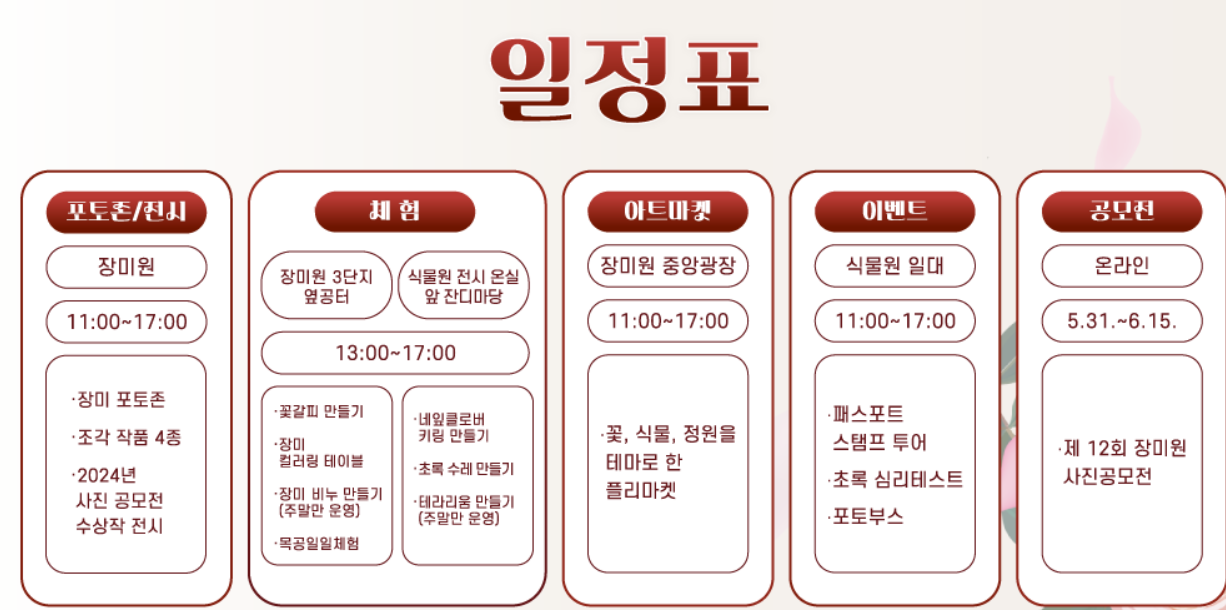 일정표

포토존/전시

장미원

11:00~17:00

·장미 포토존

·조각 작품 4종

·2024년 사진 공모전 수상작 전시

체험

장미원 3단지 옆공터

식물원 전시 온실 앞 잔디마당

13:00~17:00

·꽃갈피 만들기

·장미 컬러링 테이블

·장미 비누 만들기 (주말만 운영)

·목공일일체험

·네잎클로버 키링 만들기

·초록 수레 만들기

·테라리움 만들기 (주말만 운영)

아트마켓

장미원 중앙광장

11:00~17:00

·꽃, 식물, 정원을 테마로 한 플리마켓

이벤트

식물원 일대

11:00~17:00

·패스포트 스탬프 투어

·초록 심리테스트

·포토부스

공모전

온라인

5.31.~6.15.

·제 12회 장미원 사진공모전